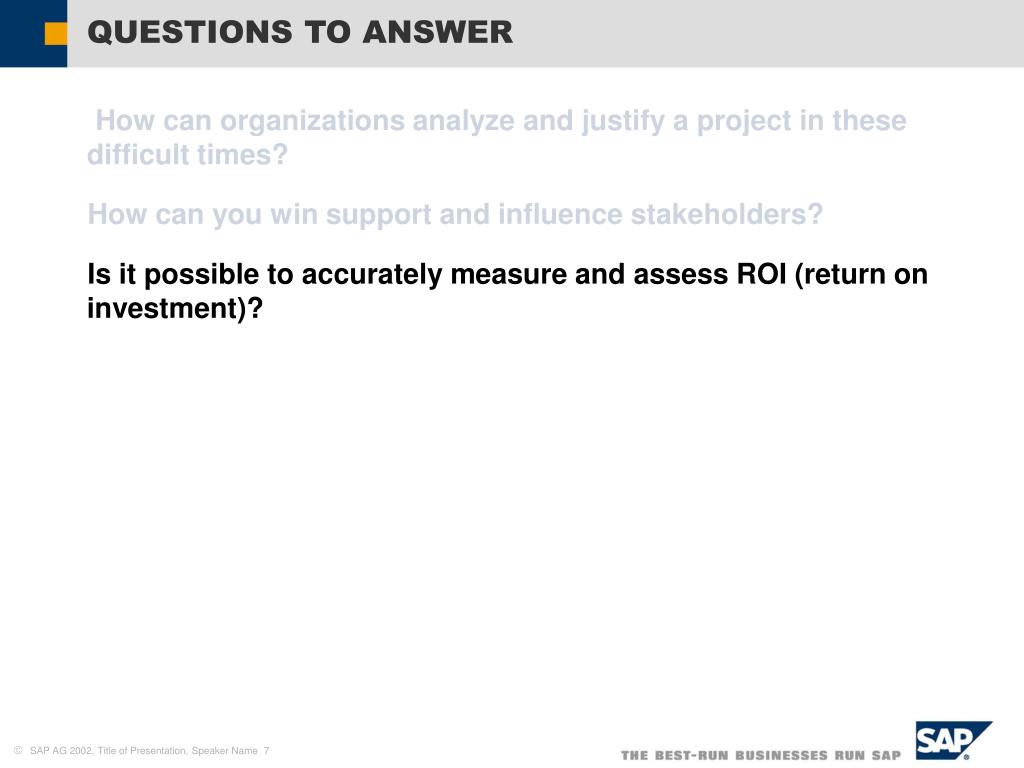 QUESTIONS TO ANSWER

How can organizations analyze and justify a project in these difficult times?

How can you win support and influence stakeholders?

Is it possible to accurately measure and assess ROI (return on investment)?

© SAP AG 2002, Title of Presentation, Speaker Name 7

THE BEST-RUN BUSINESSES RUN SAP

SAP